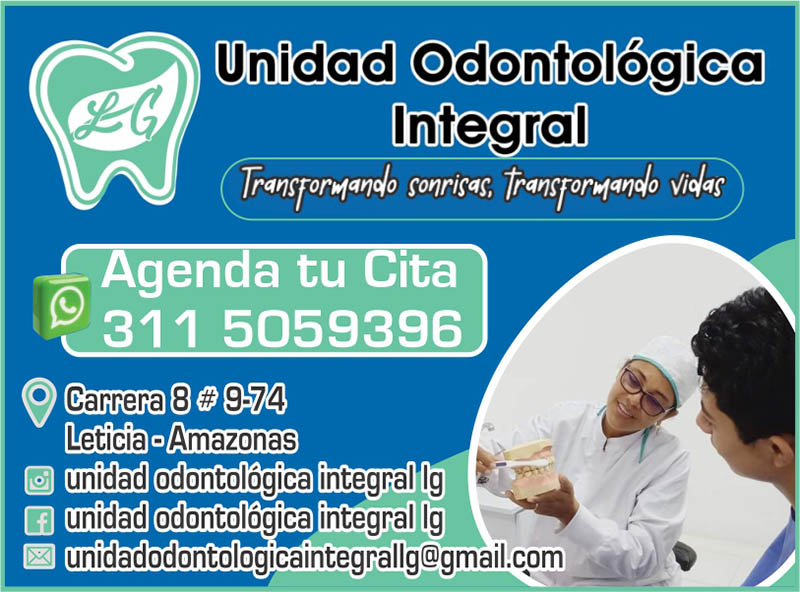 LG

Unidad Odontológica Integral

Transformando sonrisas, transformando vidas

Agenda tu Cita
311 5059396

Carrera 8 # 9-74
Leticia - Amazonas
unidad odontológica integral lg
unidad odontológica integral lg
unidadodontologicaintegrallg@gmail.com